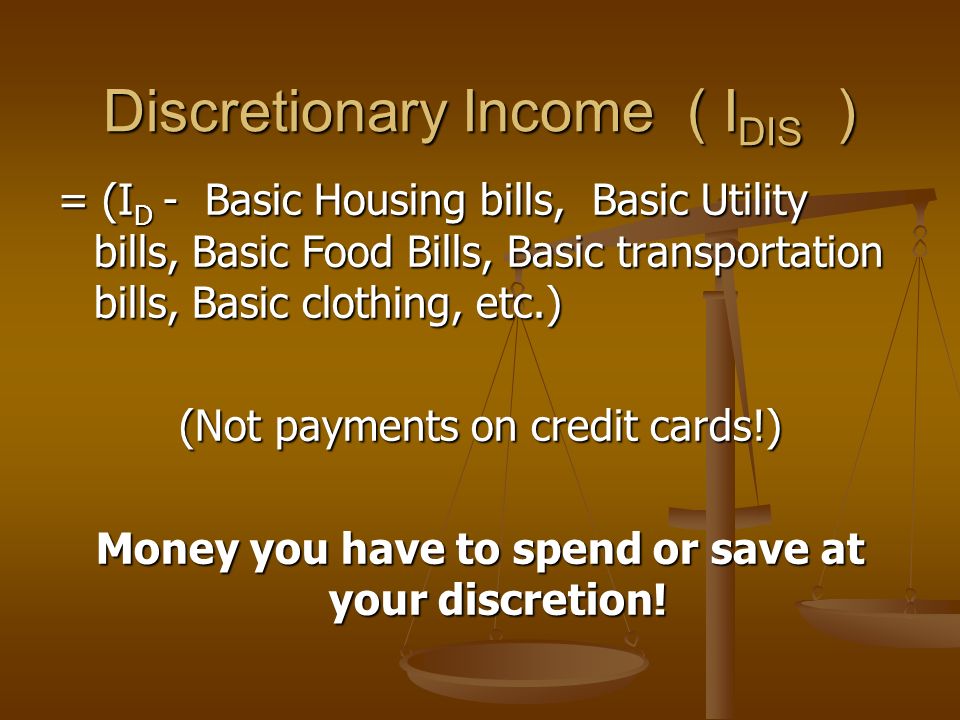 Discretionary Income ( $I_{DIS}$ )

= ($I_D$ - Basic Housing bills, Basic Utility bills, Basic Food Bills, Basic transportation bills, Basic clothing, etc.)

(Not payments on credit cards!)

Money you have to spend or save at your discretion!